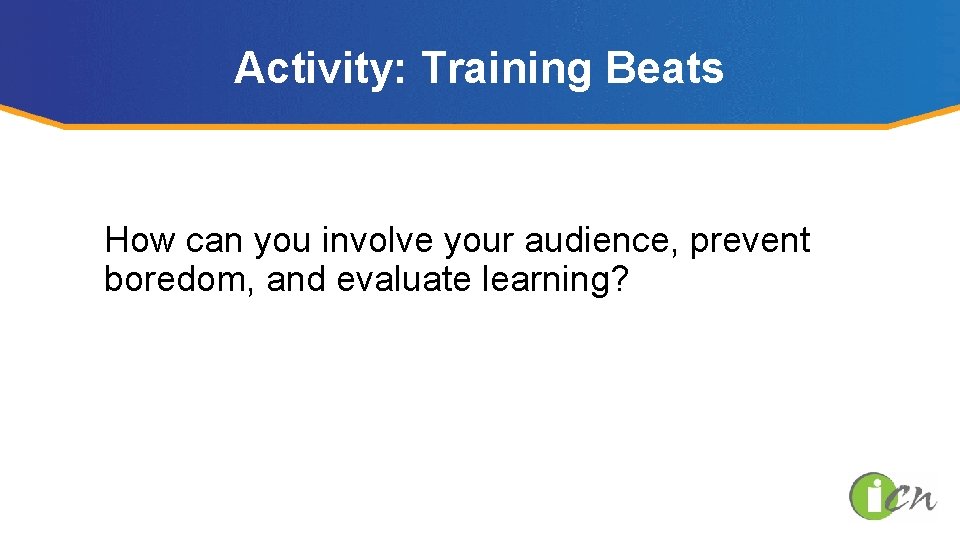 Activity: Training Beats

How can you involve your audience, prevent boredom, and evaluate learning?

iCN